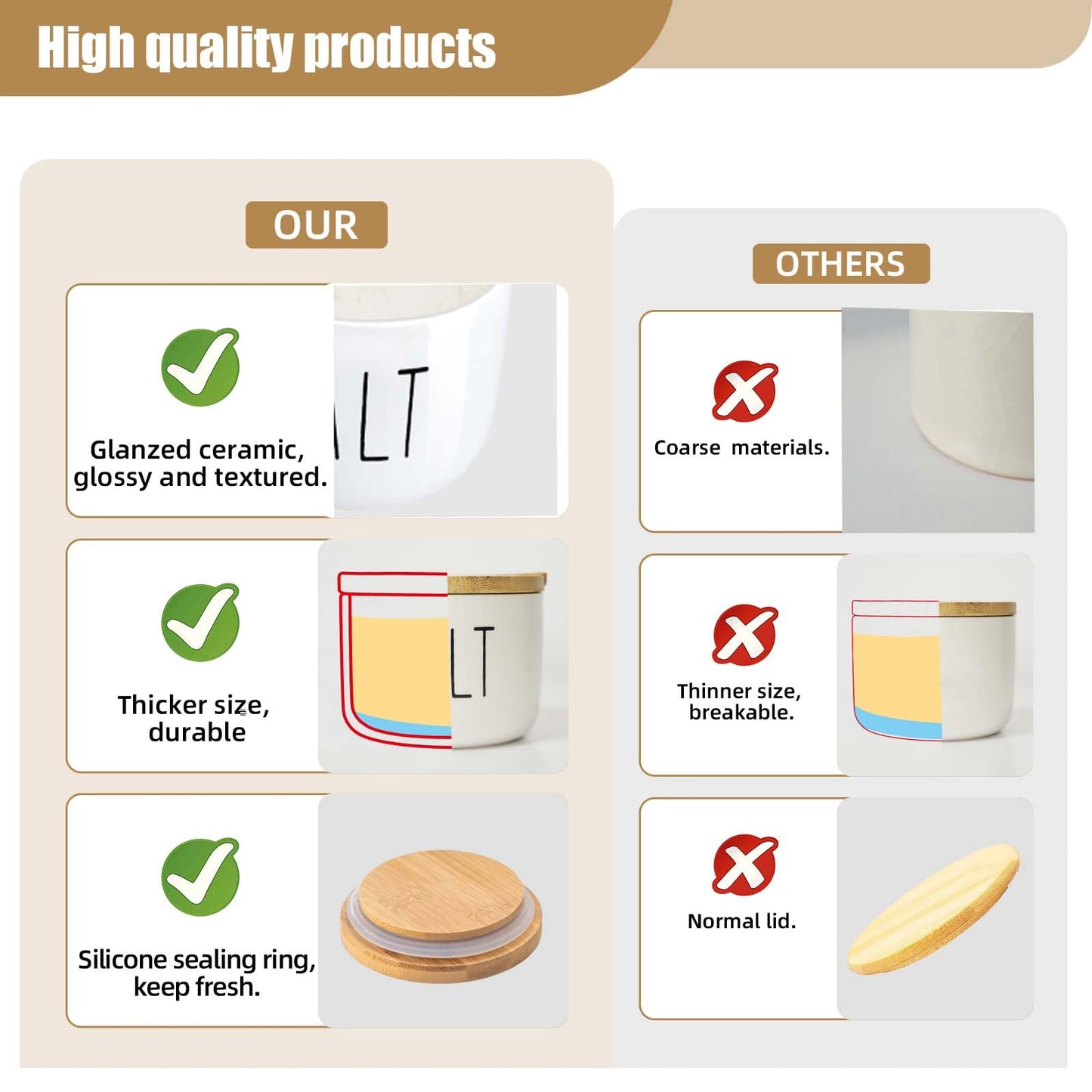 High quality products

OUR

Glanzed ceramic, glossy and textured.

LT

Thicker size, durable

LT

Silicone sealing ring, keep fresh.

OTHERS

Coarse materials.

Thinner size, breakable.

Normal lid.